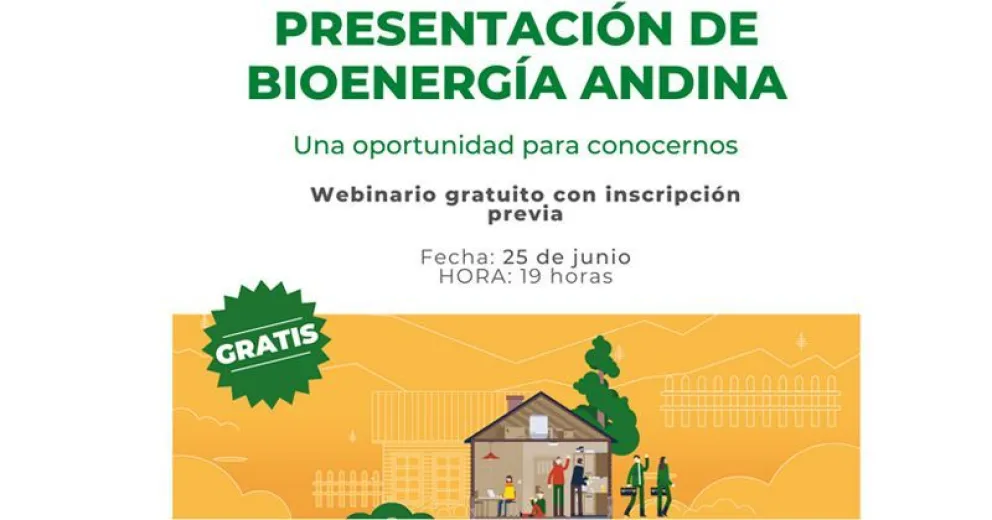 PRESENTACIÓN DE BIOENERGÍA ANDINA

Una oportunidad para conocernos

Webinario gratuito con inscripción previa

Fecha: 25 de junio
HORA: 19 horas

GRATIS